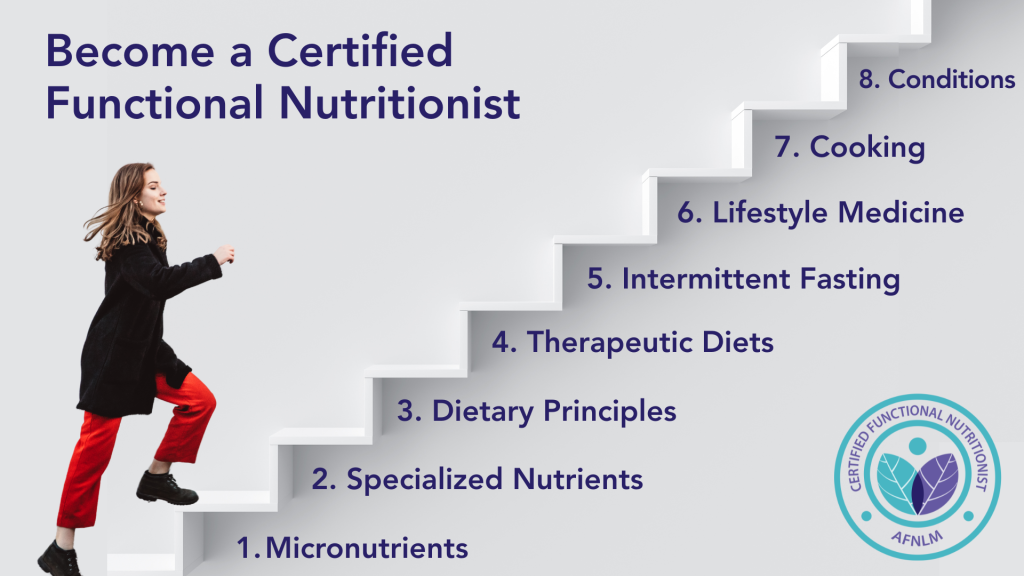 Become a Certified Functional Nutritionist

8. Conditions

7. Cooking

6. Lifestyle Medicine

5. Intermittent Fasting

4. Therapeutic Diets

3. Dietary Principles

2. Specialized Nutrients

1. Micronutrients

CERTIFIED FUNCTIONAL NUTRITIONIST
AFNLM